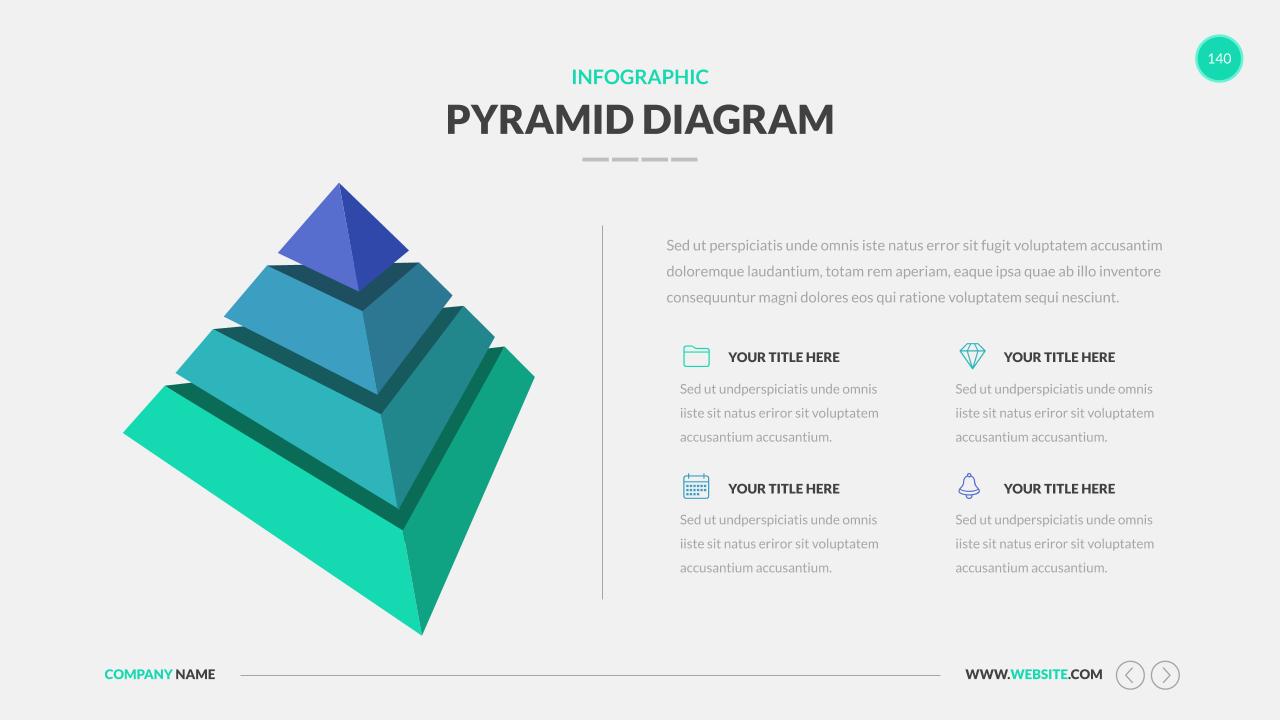 140

INFOGRAPHIC

PYRAMID DIAGRAM

Sed ut perspiciatis unde omnis iste natus error sit fugit voluptatem accusantim doloremque laudantium, totam rem aperiam, eaque ipsa quae ab illo inventore consequuntur magni dolores eos qui ratione voluptatem sequi nesciunt.

YOUR TITLE HERE

Sed ut undperspiciatis unde omnis iiste sit natus eriror sit voluptatem accusantium accusantium.

YOUR TITLE HERE

Sed ut undperspiciatis unde omnis iiste sit natus eriror sit voluptatem accusantium accusantium.

YOUR TITLE HERE

Sed ut undperspiciatis unde omnis iiste sit natus eriror sit voluptatem accusantium accusantium.

YOUR TITLE HERE

Sed ut undperspiciatis unde omnis iiste sit natus eriror sit voluptatem accusantium accusantium.

COMPANY NAME

WWW.WEBSITE.COM